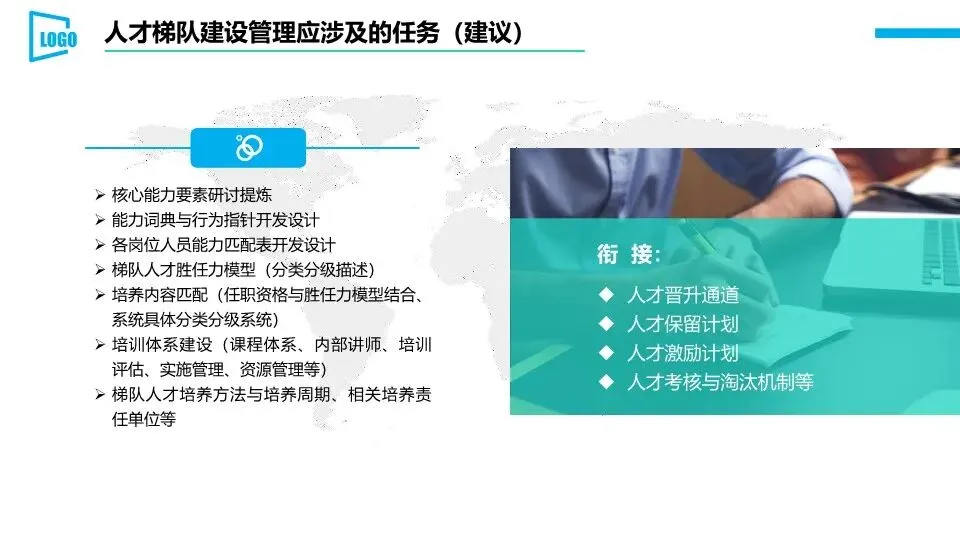 LOGO

人才梯队建设管理应涉及的任务（建议）

➢ 核心能力要素研讨提炼
➢ 能力词典与行为指针开发设计
➢ 各岗位人员能力匹配表开发设计
➢ 梯队人才胜任力模型（分类分级描述）
➢ 培养内容匹配（任职资格与胜任力模型结合、系统具体分类分级系统）
➢ 培训体系建设（课程体系、内部讲师、培训评估、实施管理、资源管理等）
➢ 梯队人才培养方法与培养周期、相关培养责任单位等

衔 接：
◆ 人才晋升通道
◆ 人才保留计划
◆ 人才激励计划
◆ 人才考核与淘汰机制等